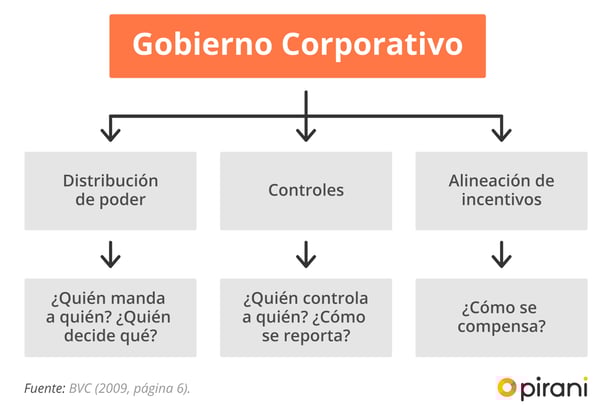 Gobierno Corporativo

Distribución de poder

Controles

Alineación de incentivos

¿Quién manda a quién? ¿Quién decide qué?

¿Quién controla a quién? ¿Cómo se reporta?

¿Cómo se compensa?

Fuente: BVC (2009, página 6).

pirani